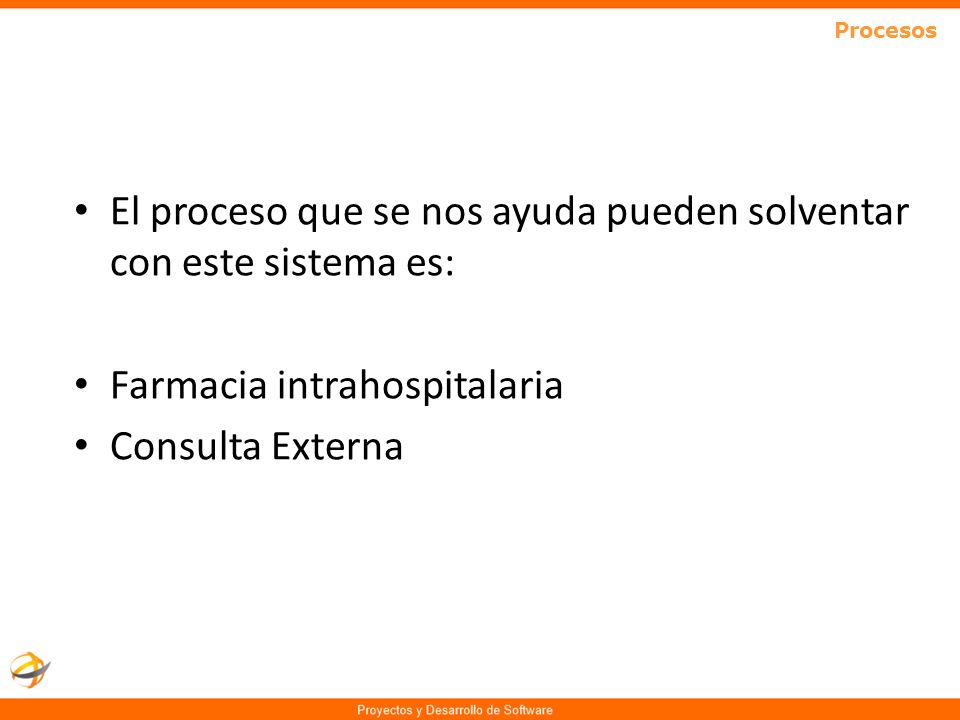 Procesos

• El proceso que se nos ayuda pueden solventar con este sistema es:

• Farmacia intrahospitalaria
• Consulta Externa

Proyectos y Desarrollo de Software